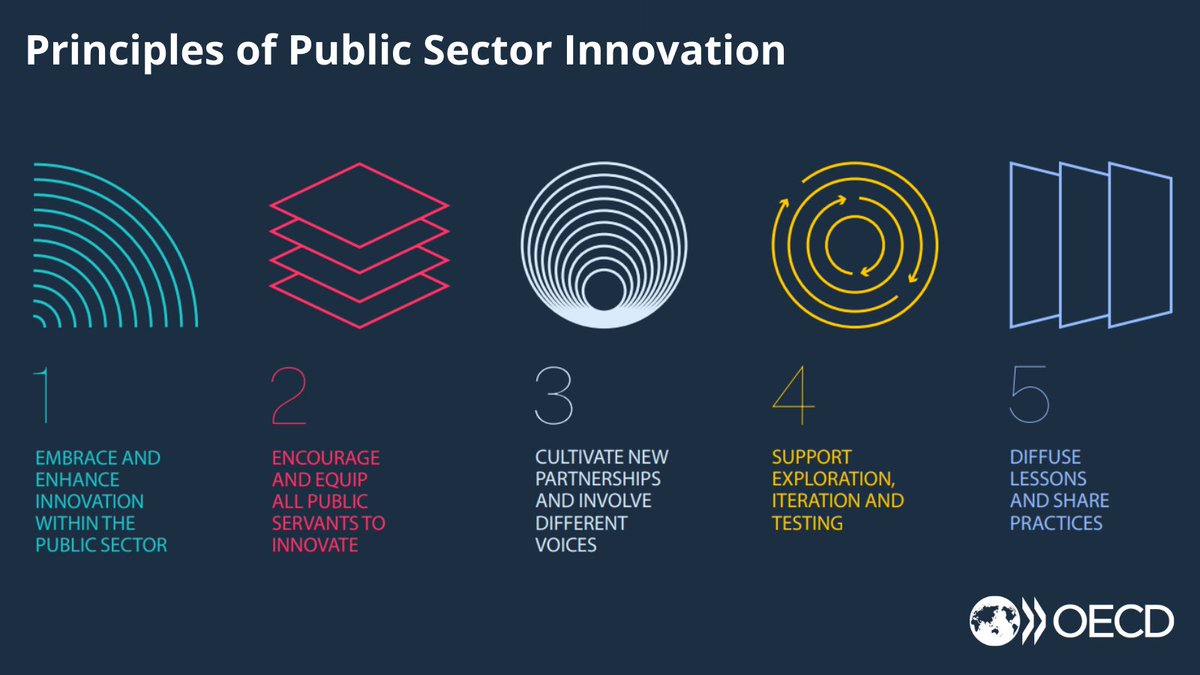 Principles of Public Sector Innovation

1

EMBRACE AND ENHANCE INNOVATION WITHIN THE PUBLIC SECTOR

2

ENCOURAGE AND EQUIP ALL PUBLIC SERVANTS TO INNOVATE

3

CULTIVATE NEW PARTNERSHIPS AND INVOLVE DIFFERENT VOICES

4

SUPPORT EXPLORATION, ITERATION AND TESTING

5

DIFFUSE LESSONS AND SHARE PRACTICES

OECD